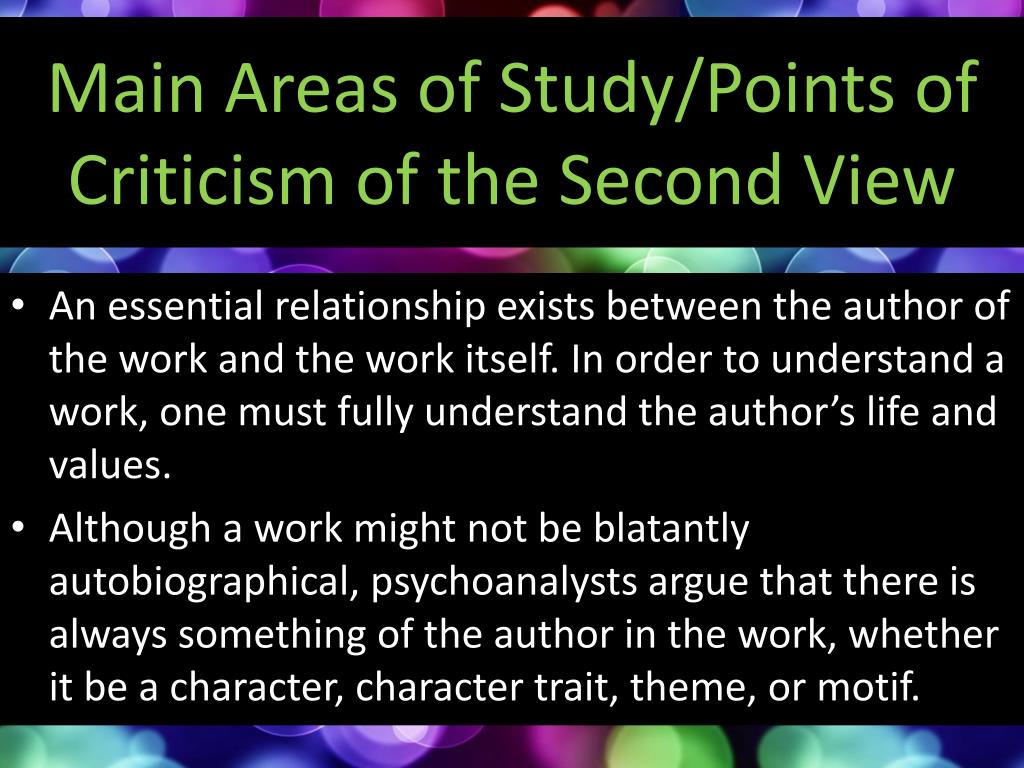 Main Areas of Study/Points of Criticism of the Second View

• An essential relationship exists between the author of the work and the work itself. In order to understand a work, one must fully understand the author’s life and values.
• Although a work might not be blatantly autobiographical, psychoanalysts argue that there is always something of the author in the work, whether it be a character, character trait, theme, or motif.